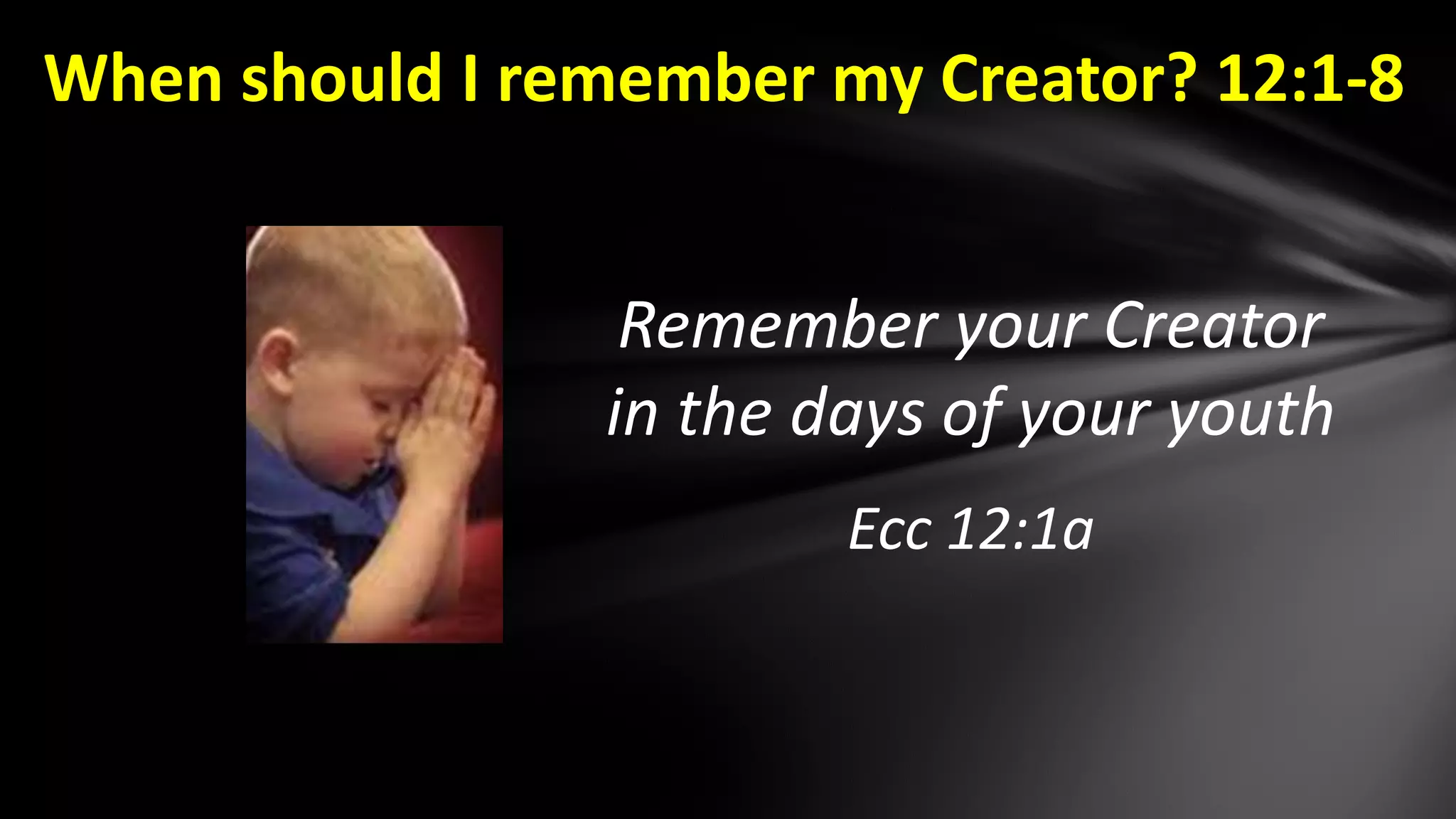 When should I remember my Creator? 12:1-8

Remember your Creator in the days of your youth

Ecc 12:1a